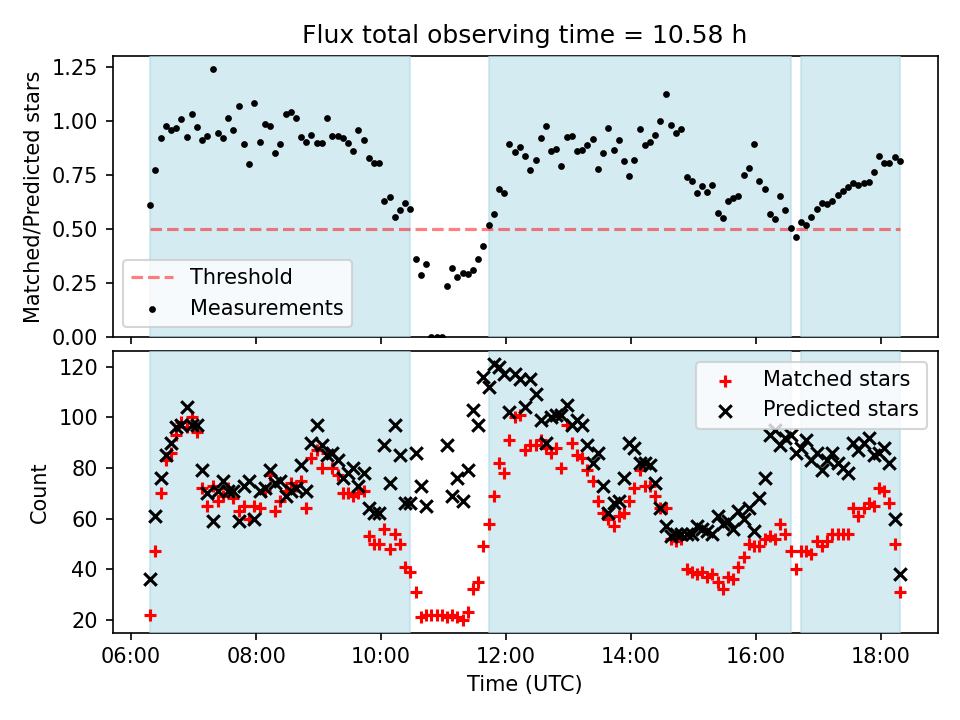 Flux total observing time = 10.58 h

Matched/Predicted stars

1.25
1.00
0.75
0.50
0.25
0.00

Threshold
Measurements

Count

120
100
80
60
40
20

Matched stars
Predicted stars

06:00
08:00
10:00
12:00
14:00
16:00
18:00

Time (UTC)